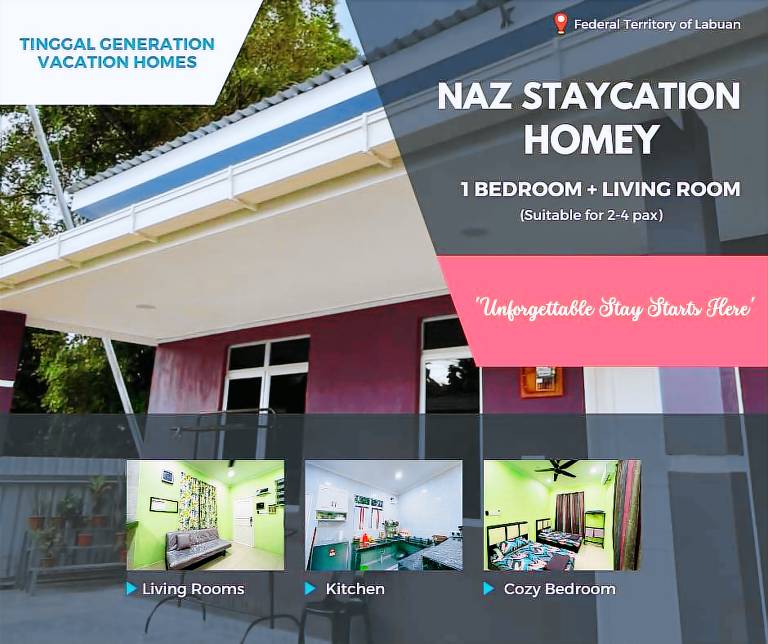 TINGGAL GENERATION VACATION HOMES

Federal Territory of Labuan

NAZ STAYCATION HOMEY

1 BEDROOM + LIVING ROOM

(Suitable for 2-4 pax)

'Unforgettable Stay Starts Here'

Living Rooms

Kitchen

Cozy Bedroom